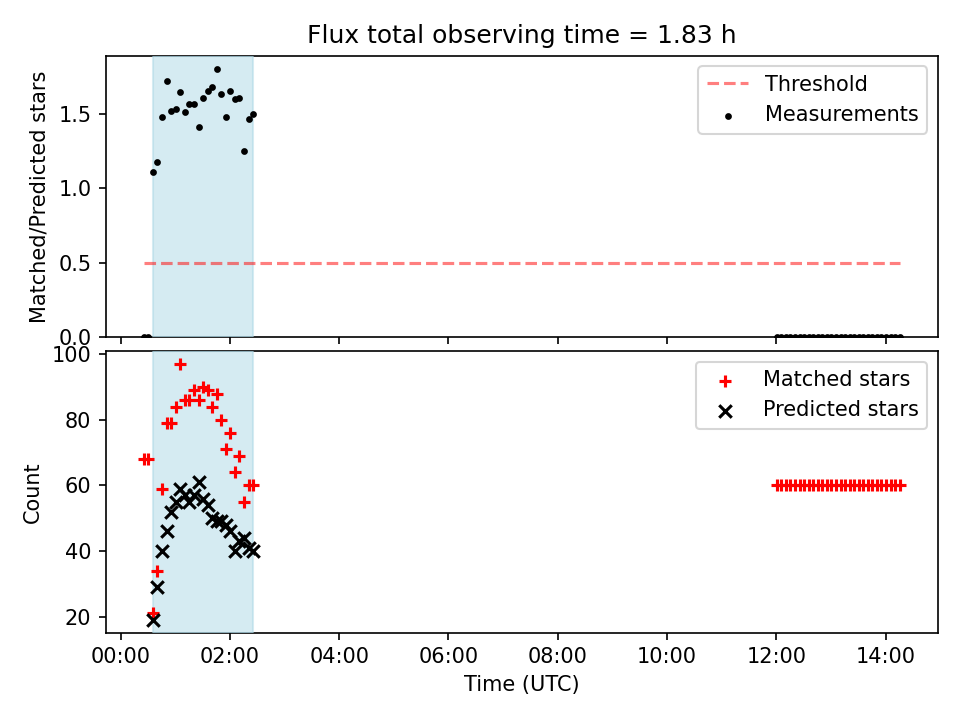 Flux total observing time = 1.83 h

Matched/Predicted stars

1.5
1.0
0.5
0.0

Threshold
Measurements

Count

100
80
60
40
20

Matched stars
Predicted stars

00:00 02:00 04:00 06:00 08:00 10:00 12:00 14:00

Time (UTC)